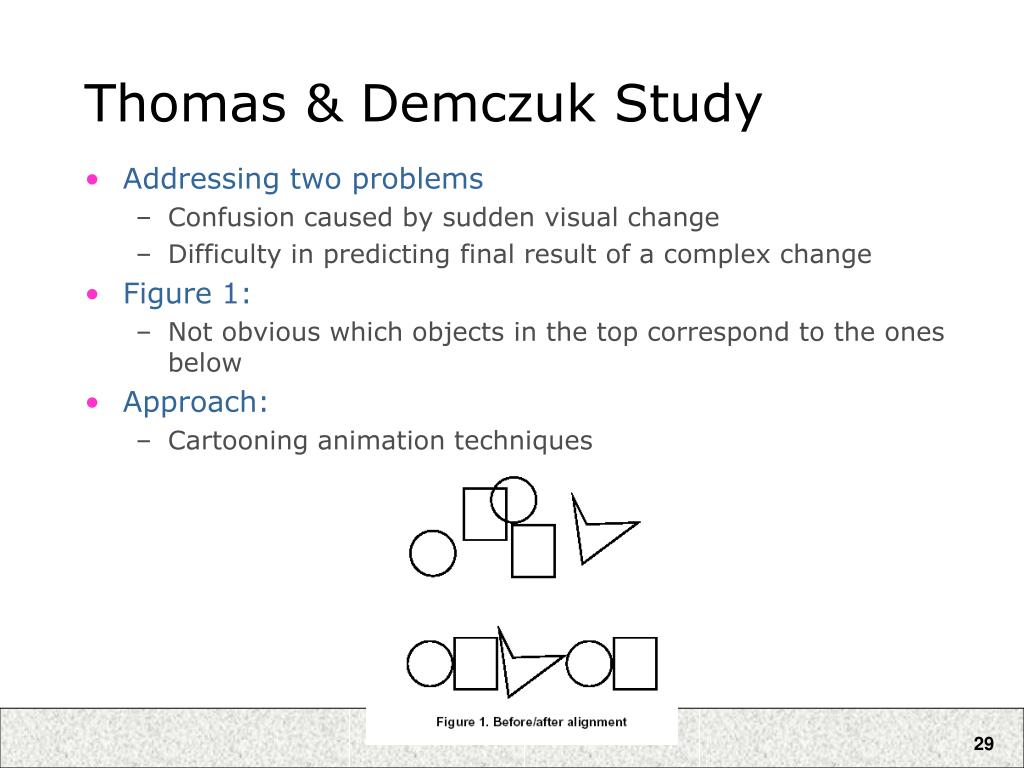 Thomas & Demczuk Study

• Addressing two problems
– Confusion caused by sudden visual change
– Difficulty in predicting final result of a complex change
• Figure 1:
– Not obvious which objects in the top correspond to the ones below
• Approach:
– Cartooning animation techniques

Figure 1. Before/after alignment

29